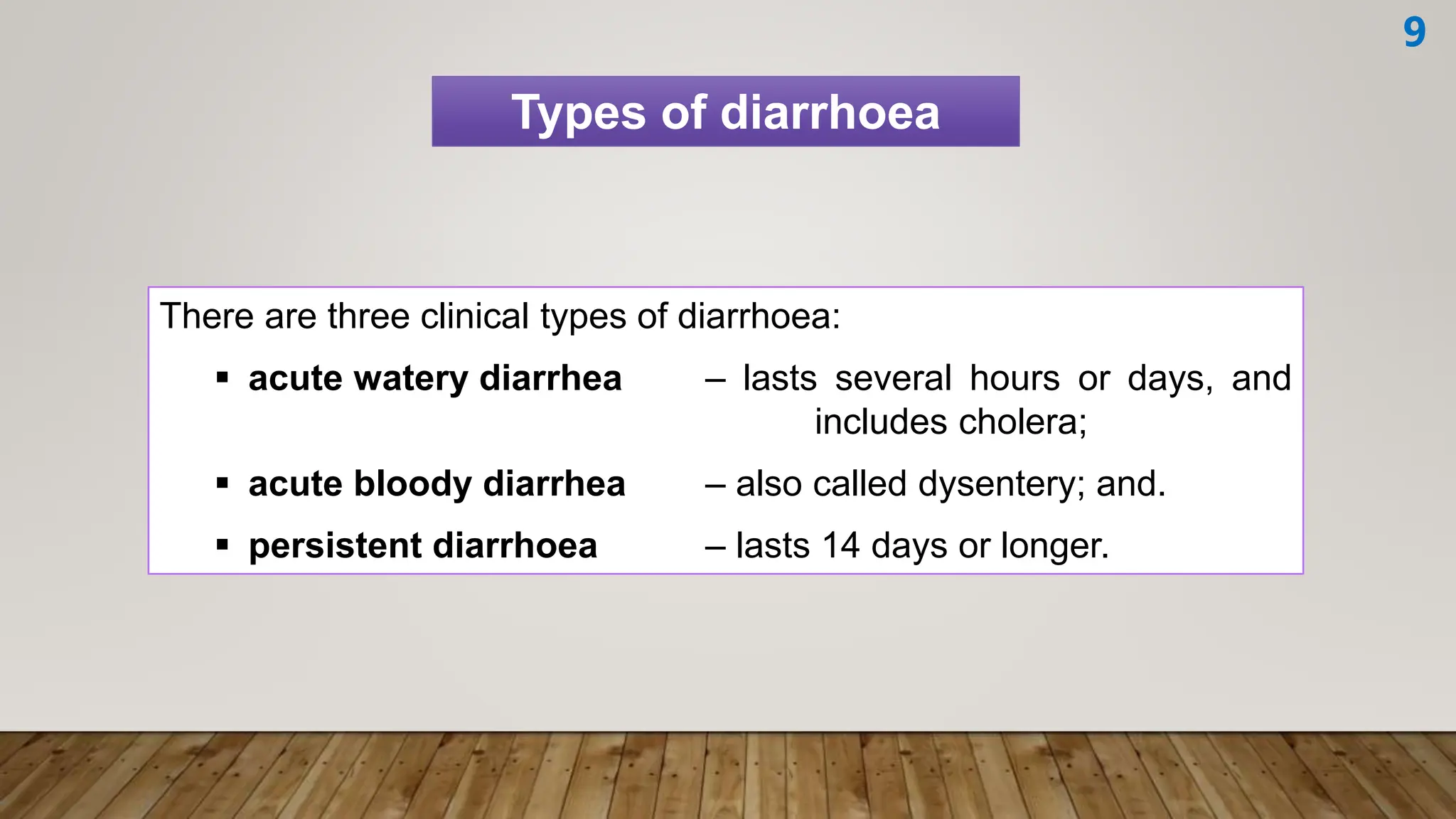 9

Types of diarrhoea

There are three clinical types of diarrhoea:

▪ acute watery diarrhea – lasts several hours or days, and includes cholera;

▪ acute bloody diarrhea – also called dysentery; and.

▪ persistent diarrhoea – lasts 14 days or longer.